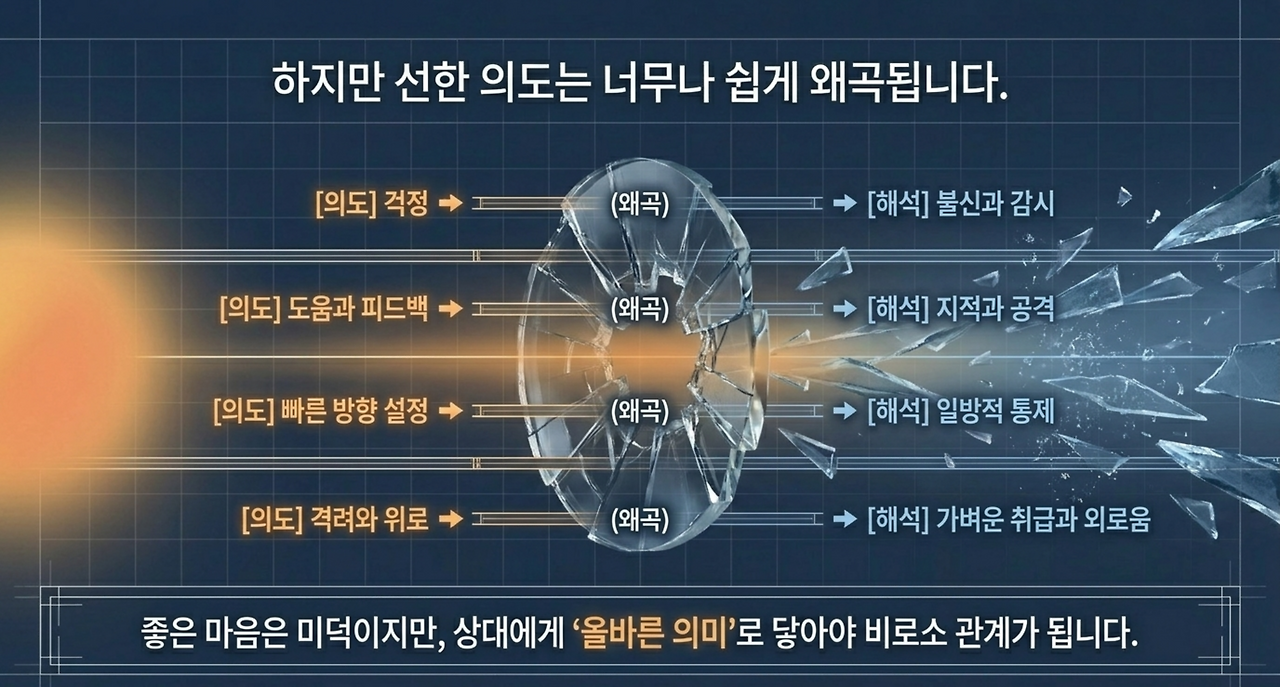 하지만 선한 의도는 너무나 쉽게 왜곡됩니다.

[의도] 걱정 → (왜곡) → [해석] 불신과 감시

[의도] 도움과 피드백 → (왜곡) → [해석] 지적과 공격

[의도] 빠른 방향 설정 → (왜곡) → [해석] 일방적 통제

[의도] 격려와 위로 → (왜곡) → [해석] 가벼운 취급과 외로움

좋은 마음은 미덕이지만, 상대에게 '올바른 의미'로 닿아야 비로소 관계가 됩니다.